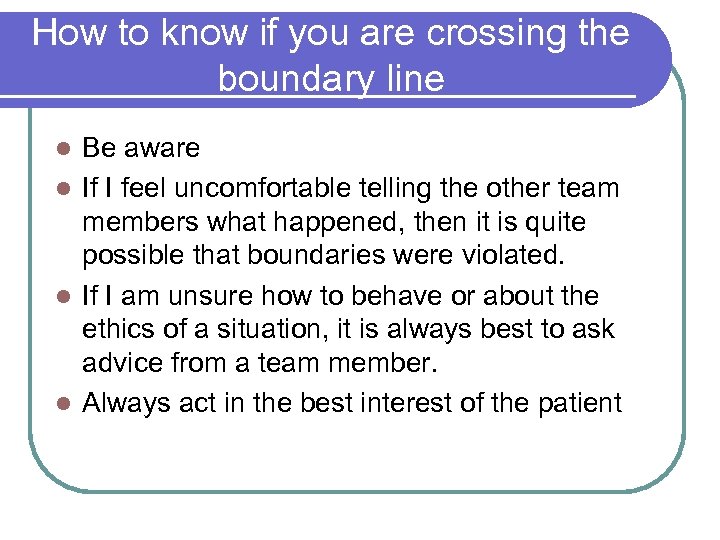 How to know if you are crossing the boundary line

- Be aware
- If I feel uncomfortable telling the other team members what happened, then it is quite possible that boundaries were violated.
- If I am unsure how to behave or about the ethics of a situation, it is always best to ask advice from a team member.
- Always act in the best interest of the patient